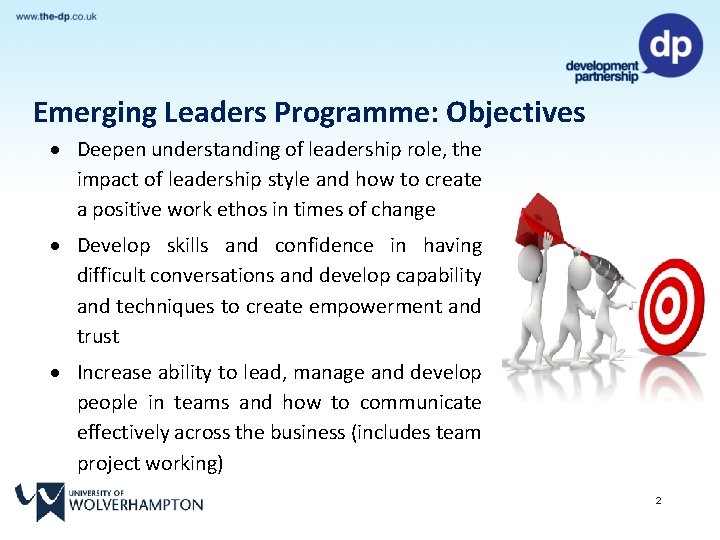 www.the-dp.co.uk

dp
development partnership

Emerging Leaders Programme: Objectives

• Deepen understanding of leadership role, the impact of leadership style and how to create a positive work ethos in times of change

• Develop skills and confidence in having difficult conversations and develop capability and techniques to create empowerment and trust

• Increase ability to lead, manage and develop people in teams and how to communicate effectively across the business (includes team project working)

UNIVERSITY OF WOLVERHAMPTON

2